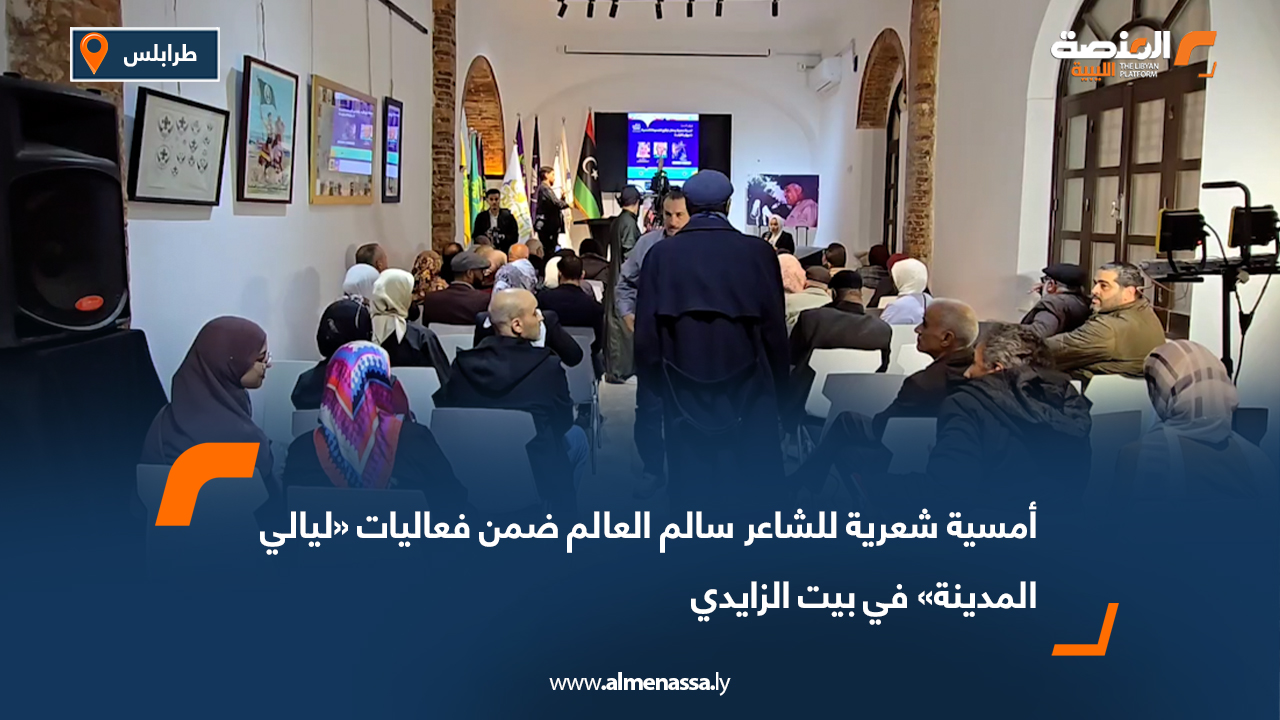 طرابلس

المنصة الليبية
THE LIBYAN PLATFORM

أمسية شعرية للشاعر سالم العالم ضمن فعاليات «ليالي المدينة» في بيت الزايدي

www.almenassa.ly